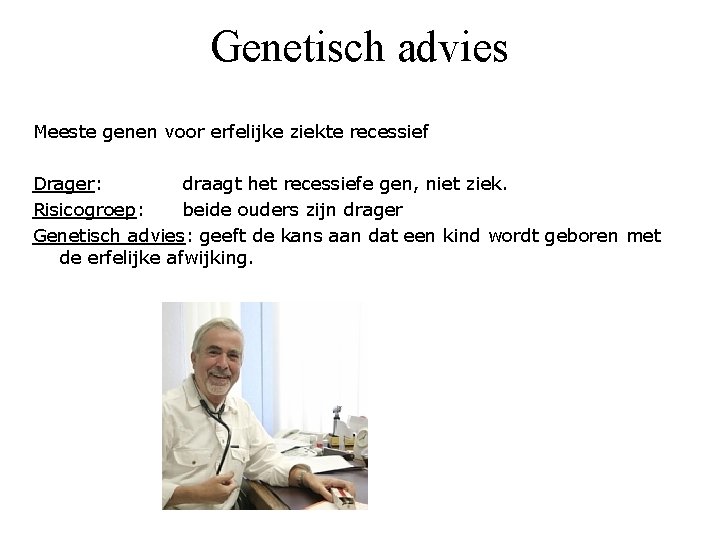 Genetisch advies

Meeste genen voor erfelijke ziekte recessief

Drager: draagt het recessiefe gen, niet ziek.
Risicogroep: beide ouders zijn drager
Genetisch advies: geeft de kans aan dat een kind wordt geboren met de erfelijke afwijking.